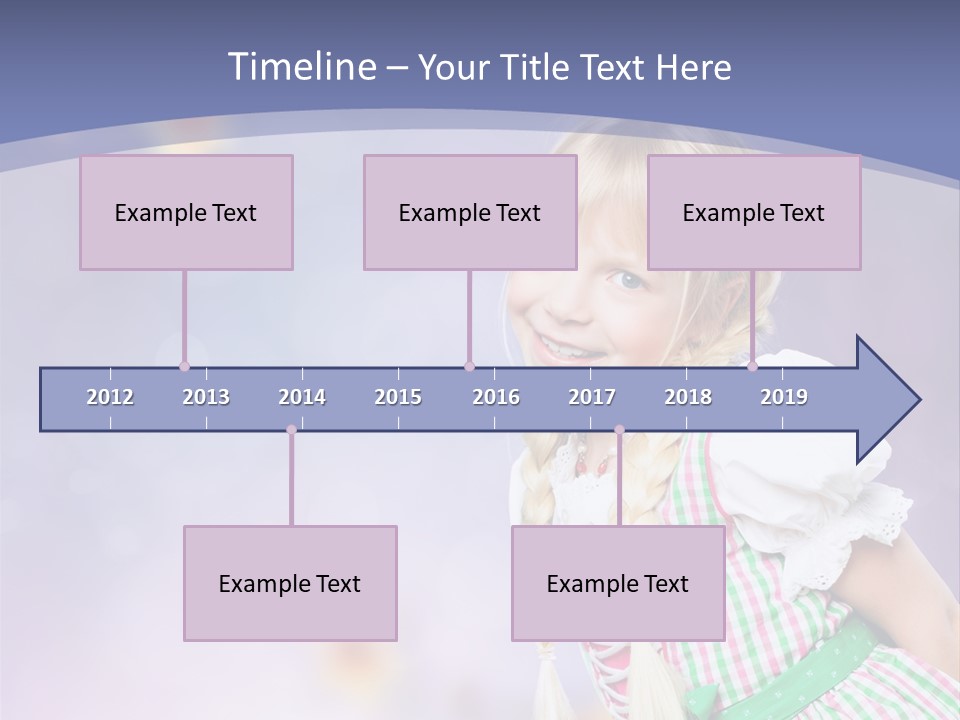 Timeline – Your Title Text Here

Example Text

Example Text

Example Text

2012 2013 2014 2015 2016 2017 2018 2019

Example Text

Example Text